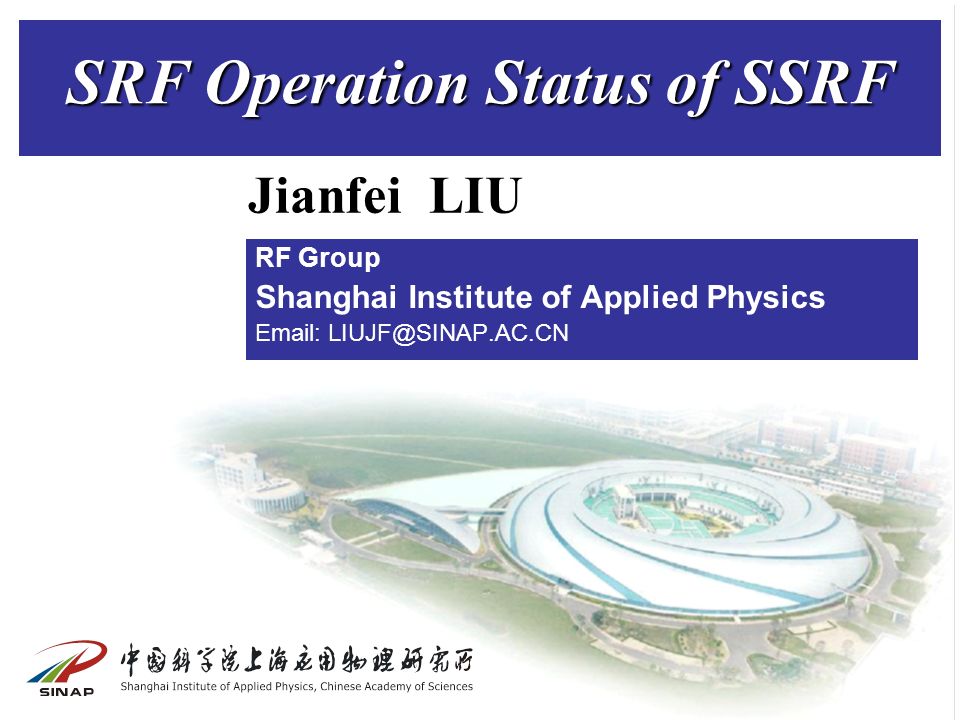 SRF Operation Status of SSRF

Jianfei LIU

RF Group
Shanghai Institute of Applied Physics
Email: LIUJF@SINAP.AC.CN

SINAP
中国科学院上海应用物理研究所
Shanghai Institute of Applied Physics, Chinese Academy of Sciences